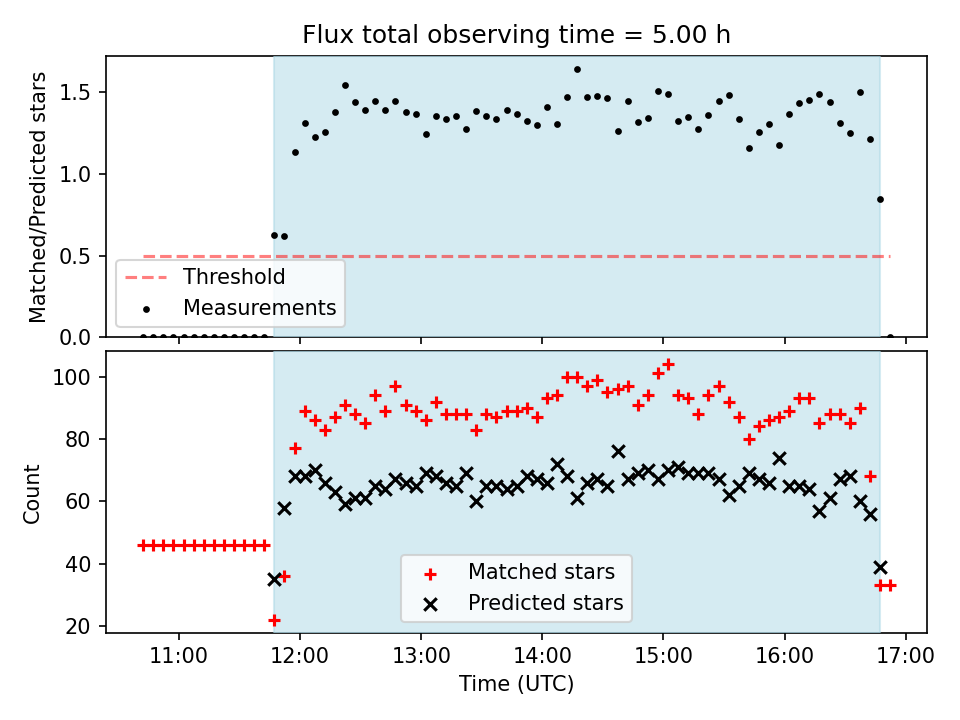 Flux total observing time = 5.00 h

Matched/Predicted stars

1.5
1.0
0.5
0.0

Threshold
Measurements

Count

100
80
60
40
20

Matched stars
Predicted stars

11:00 12:00 13:00 14:00 15:00 16:00 17:00

Time (UTC)